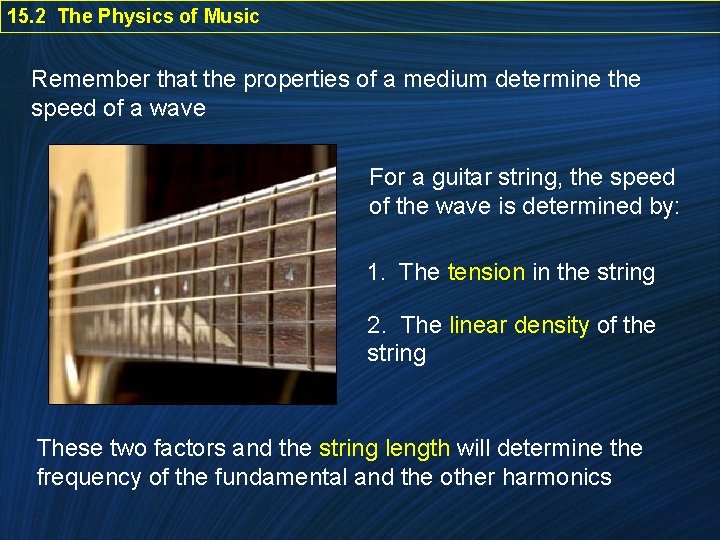 15.2 The Physics of Music

Remember that the properties of a medium determine the speed of a wave

For a guitar string, the speed of the wave is determined by:

1. The tension in the string

2. The linear density of the string

These two factors and the string length will determine the frequency of the fundamental and the other harmonics